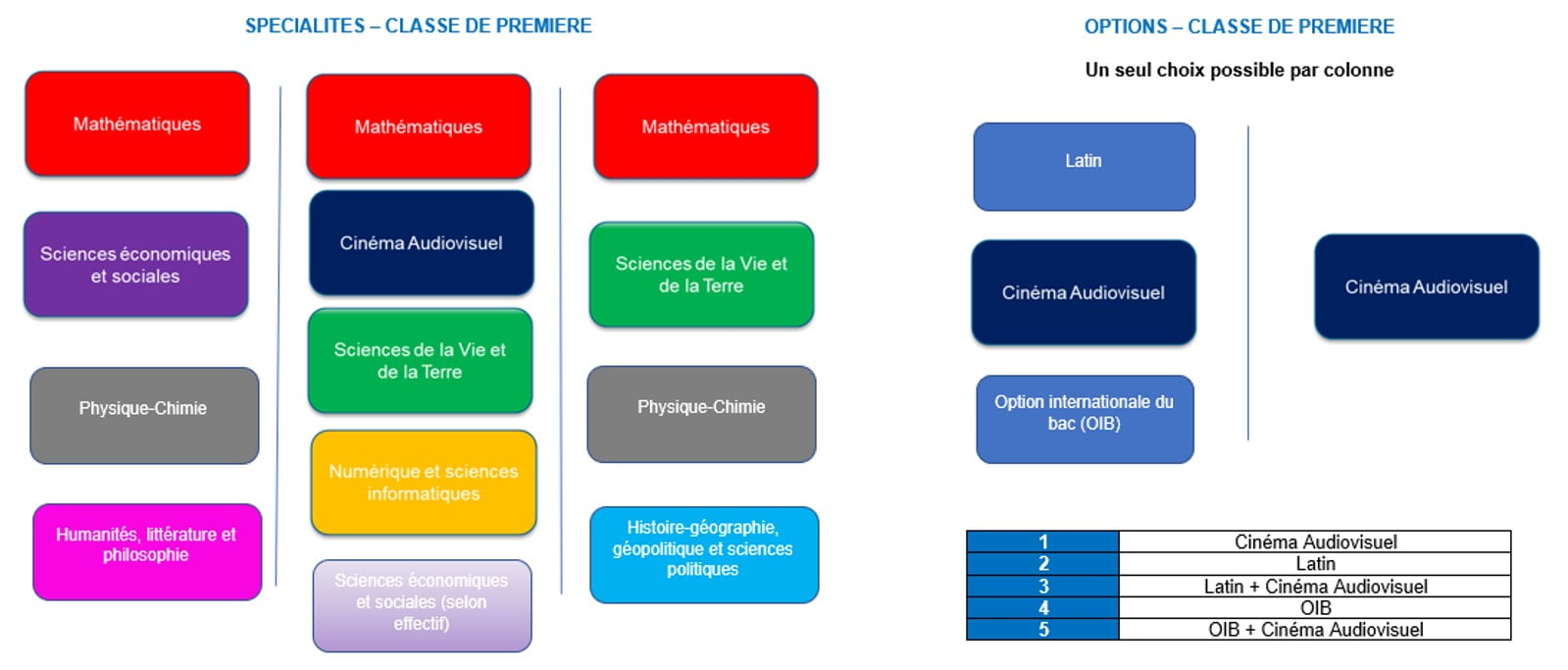 SPECIALITES – CLASSE DE PREMIERE

Mathématiques

Sciences économiques et sociales

Physique-Chimie

Humanités, littérature et philosophie

Mathématiques

Cinéma Audiovisuel

Sciences de la Vie et de la Terre

Numérique et sciences informatiques

Sciences économiques et sociales (selon effectif)

Mathématiques

Sciences de la Vie et de la Terre

Physique-Chimie

Histoire-géographie, géopolitique et sciences politiques

OPTIONS – CLASSE DE PREMIERE

Un seul choix possible par colonne

Latin

Cinéma Audiovisuel

Option internationale du bac (OIB)

Cinéma Audiovisuel

| 1 | Cinéma Audiovisuel |
|---|---|
| 2 | Latin |
| 3 | Latin + Cinéma Audiovisuel |
| 4 | OIB |
| 5 | OIB + Cinéma Audiovisuel |